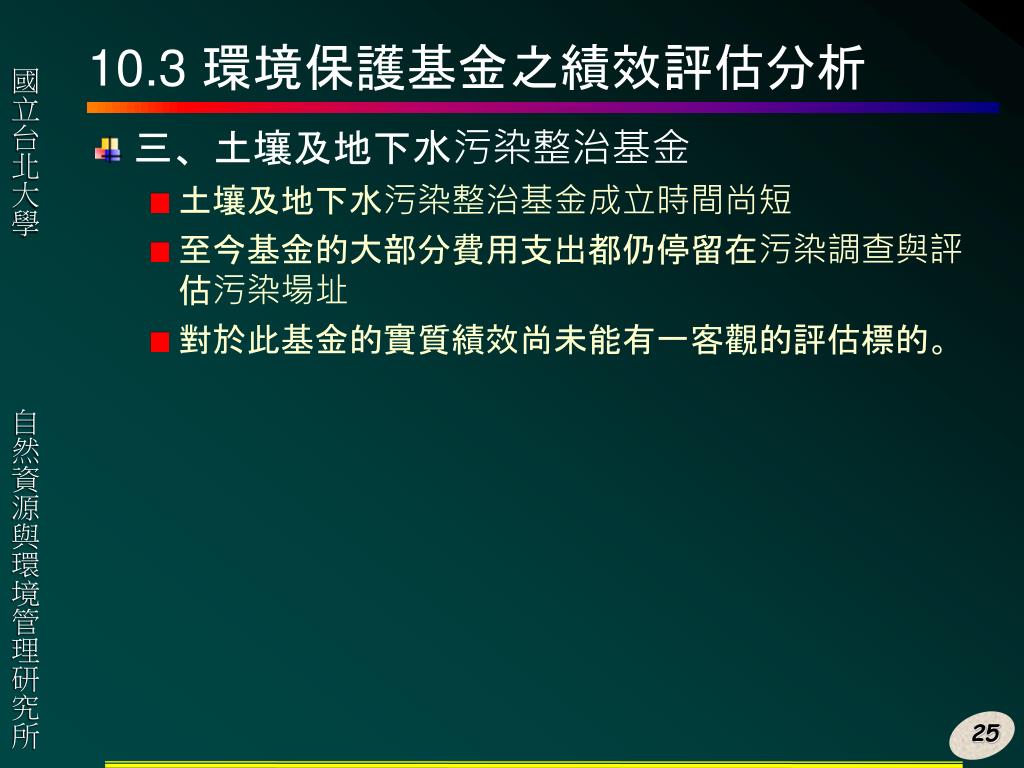 國立台北大學

自然資源與環境管理研究所

10.3 環境保護基金之績效評估分析

三、土壤及地下水污染整治基金

土壤及地下水污染整治基金成立時間尚短

至今基金的大部分費用支出都仍停留在污染調查與評估污染場址

對於此基金的實質績效尚未能有一客觀的評估標的。

25